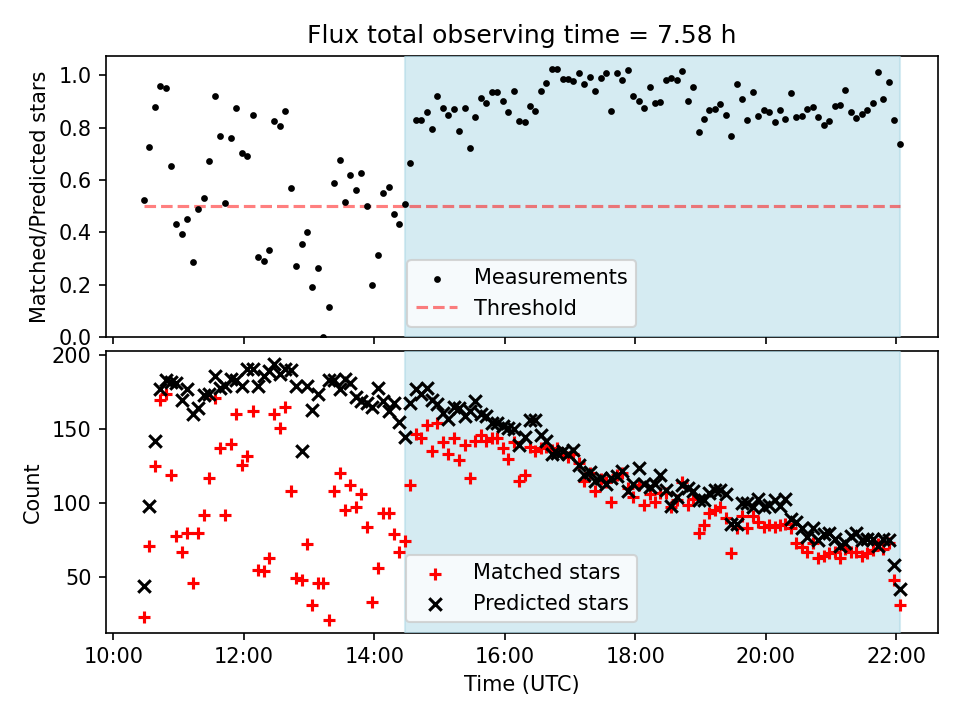 Flux total observing time = 7.58 h

Matched/Predicted stars

1.0
0.8
0.6
0.4
0.2
0.0

Measurements
Threshold

Count

200
150
100
50

Matched stars
Predicted stars

10:00
12:00
14:00
16:00
18:00
20:00
22:00

Time (UTC)